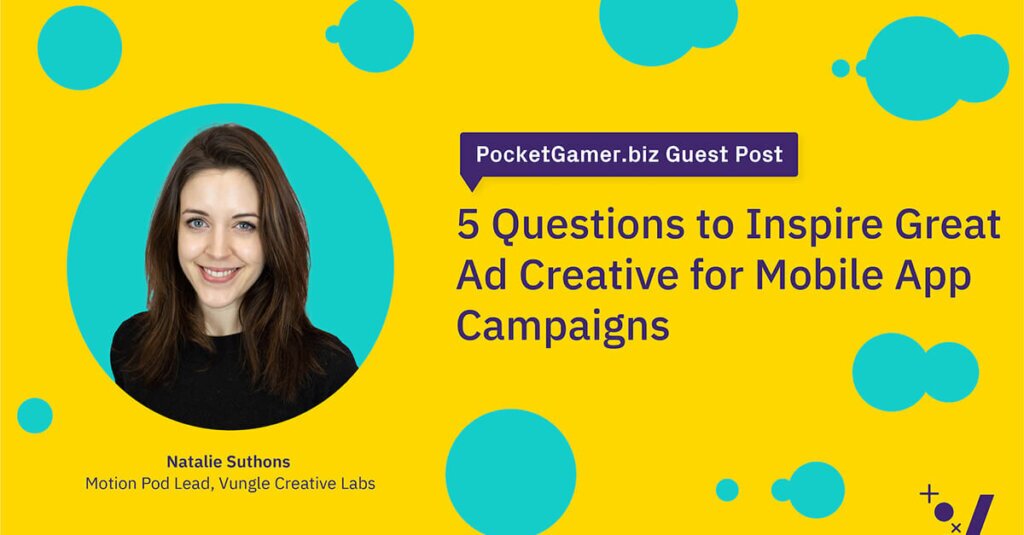 PocketGamer.biz Guest Post

5 Questions to Inspire Great Ad Creative for Mobile App Campaigns

Natalie Suthons
Motion Pod Lead, Vungle Creative Labs